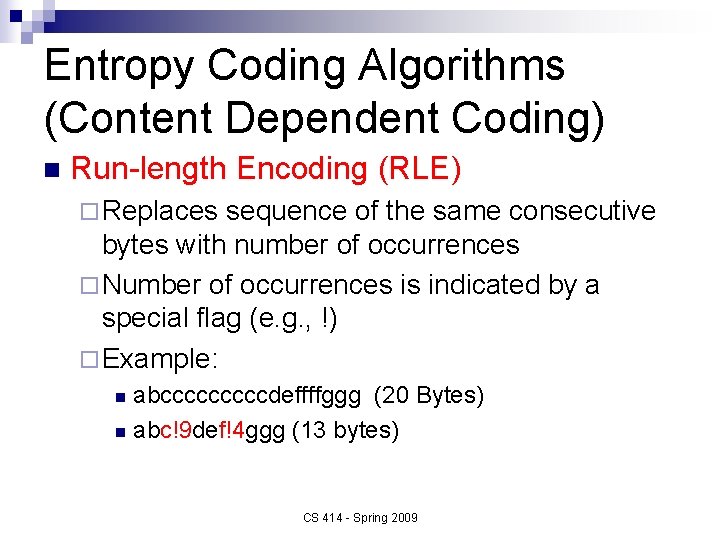 Entropy Coding Algorithms (Content Dependent Coding)

Run-length Encoding (RLE)

Replaces sequence of the same consecutive bytes with number of occurrences

Number of occurrences is indicated by a special flag (e.g., !)

Example:

abcccccccccdeffffggg (20 Bytes)

abc!9def!4ggg (13 bytes)

CS 414 - Spring 2009